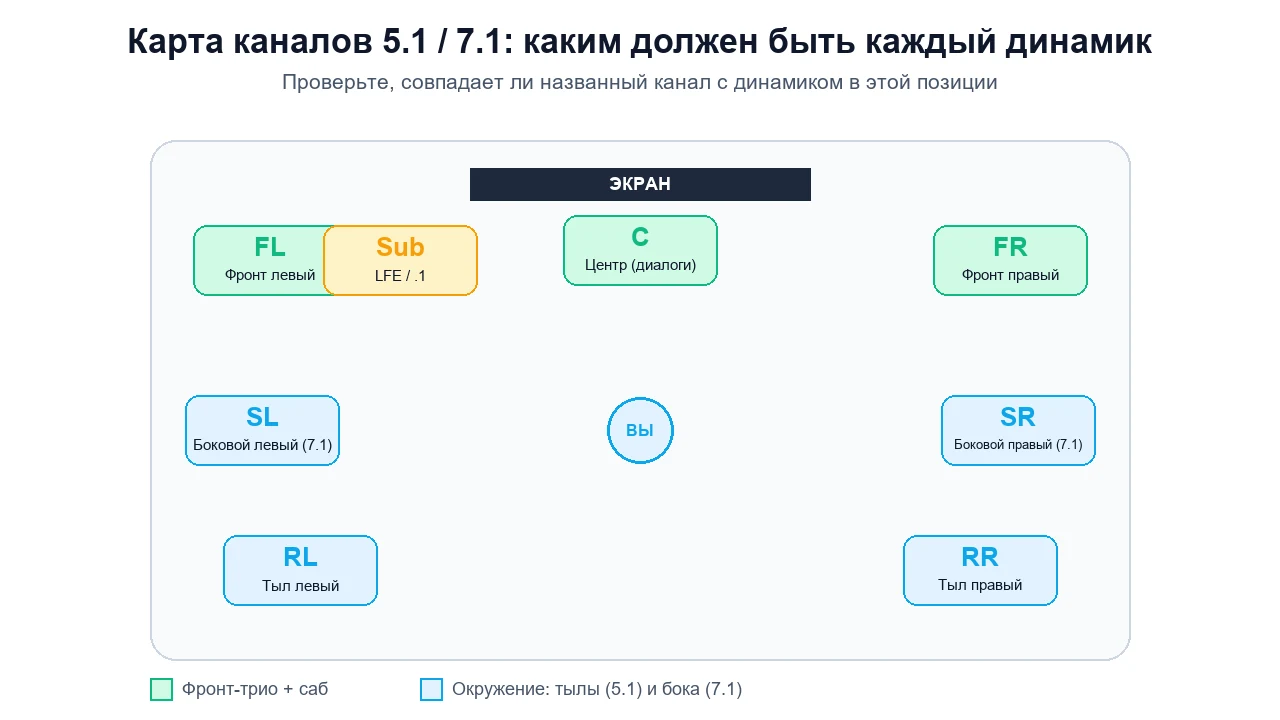 Карта каналов 5.1 / 7.1: каким должен быть каждый динамик

Проверьте, совпадает ли названный канал с динамиком в этой позиции

ЭКРАН

FL
Фронт левый

Sub
LFE / .1

C
Центр (диалоги)

FR
Фронт правый

SL
Боковой левый (7.1)

ВЫ

SR
Боковой правый (7.1)

RL
Тыл левый

RR
Тыл правый

Фронт-трио + саб

Окружение: тылы (5.1) и бока (7.1)